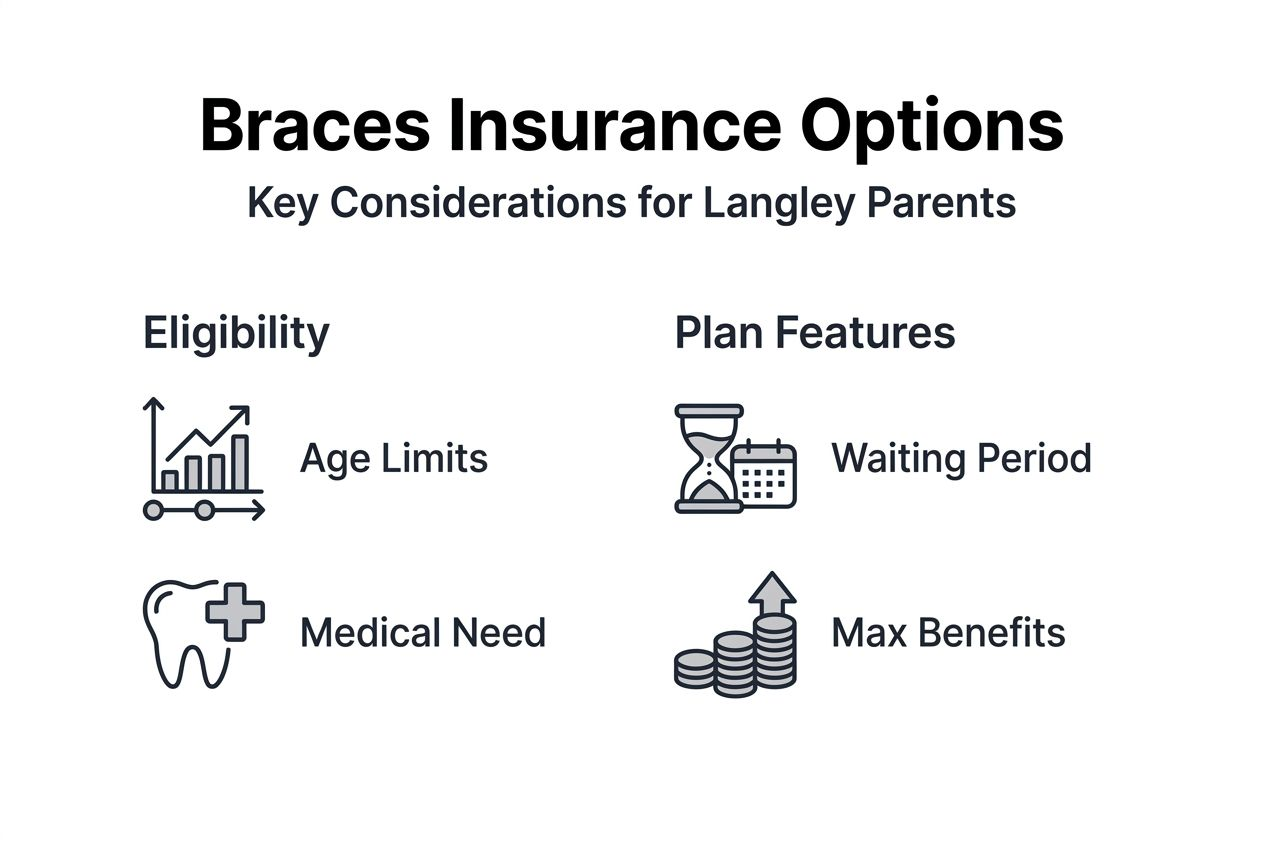 Braces Insurance Options

Key Considerations for Langley Parents

Eligibility

Age Limits

Medical Need

Plan Features

Waiting Period

Max Benefits